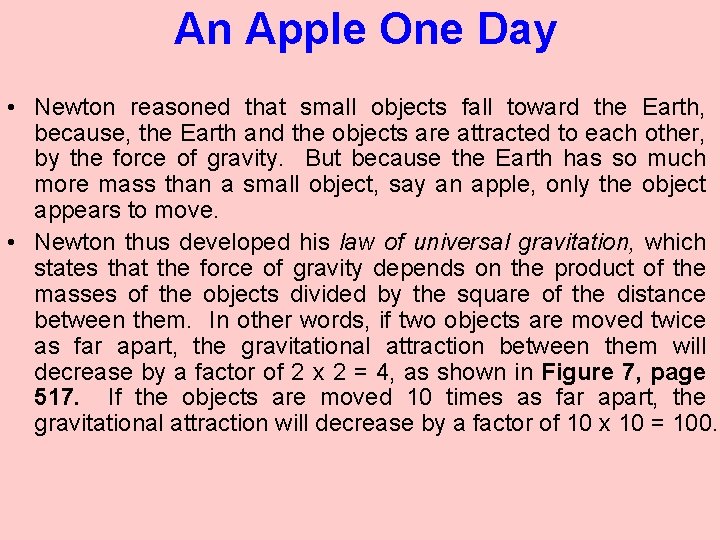 An Apple One Day

• Newton reasoned that small objects fall toward the Earth, because, the Earth and the objects are attracted to each other, by the force of gravity. But because the Earth has so much more mass than a small object, say an apple, only the object appears to move.

• Newton thus developed his law of universal gravitation, which states that the force of gravity depends on the product of the masses of the objects divided by the square of the distance between them. In other words, if two objects are moved twice as far apart, the gravitational attraction between them will decrease by a factor of 2 x 2 = 4, as shown in Figure 7, page 517. If the objects are moved 10 times as far apart, the gravitational attraction will decrease by a factor of 10 x 10 = 100.